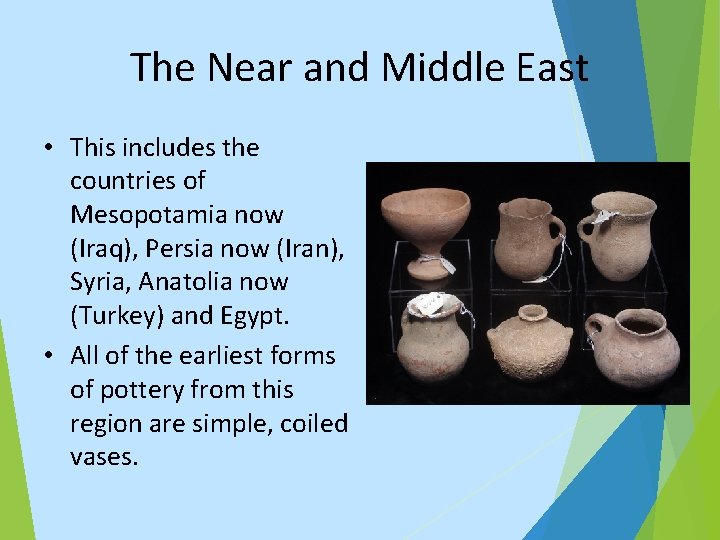 The Near and Middle East

• This includes the countries of Mesopotamia now (Iraq), Persia now (Iran), Syria, Anatolia now (Turkey) and Egypt.

• All of the earliest forms of pottery from this region are simple, coiled vases.